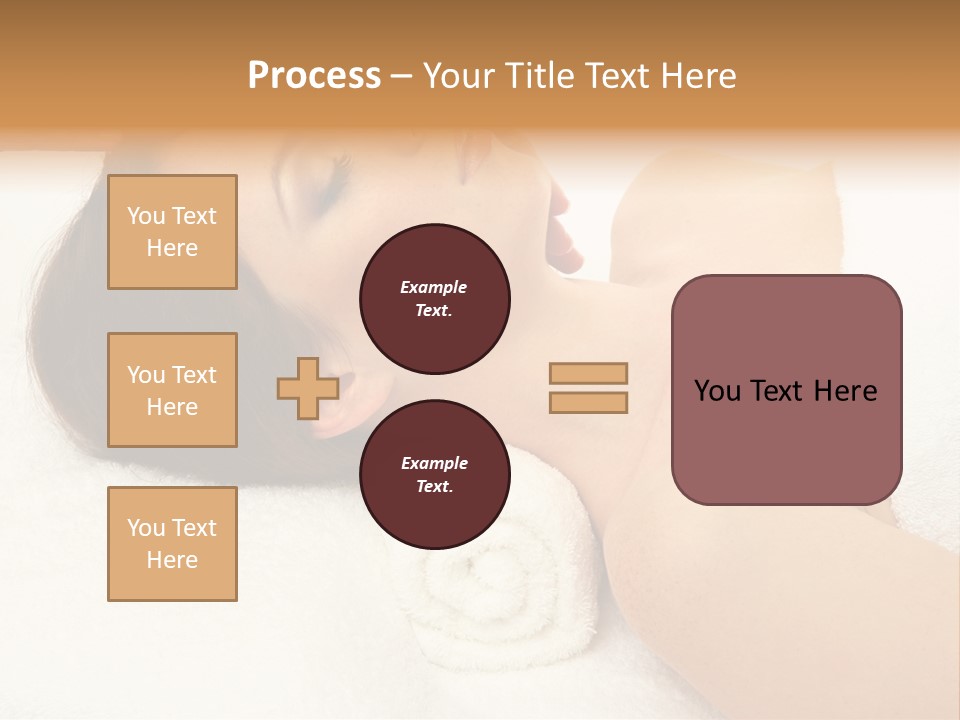 Process – Your Title Text Here

You Text Here

You Text Here

You Text Here

Example Text.

Example Text.

You Text Here